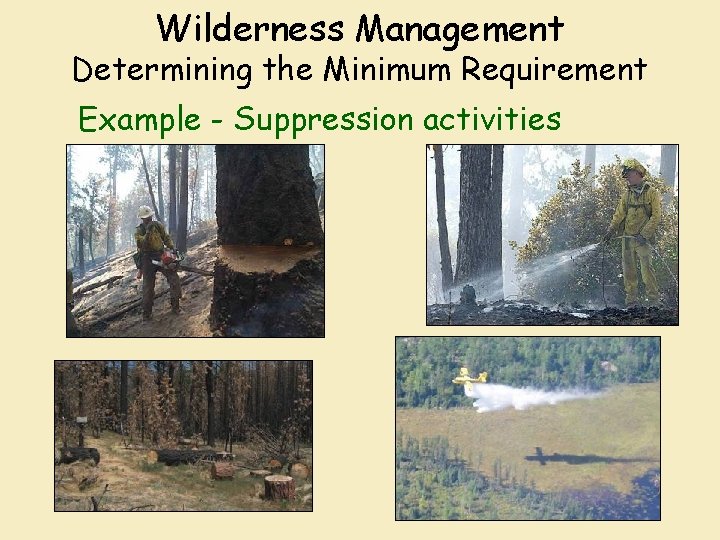 Wilderness Management
Determining the Minimum Requirement

Example - Suppression activities